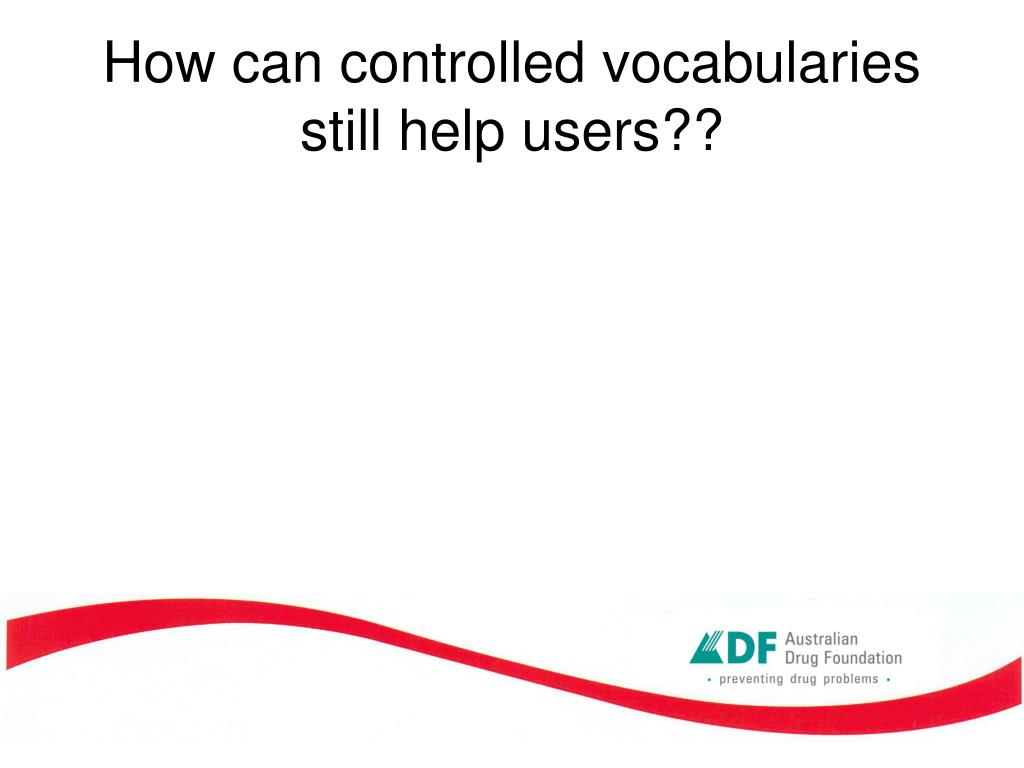 How can controlled vocabularies still help users??

ADF Australian Drug Foundation
• preventing drug problems •